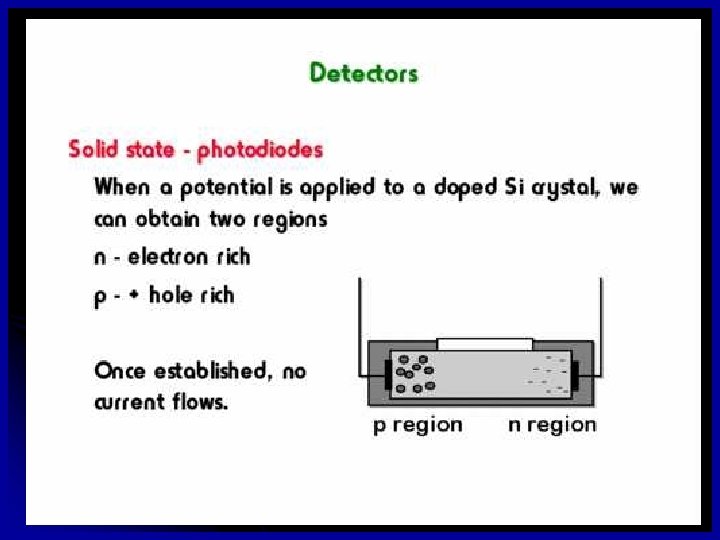 Detectors

Solid state - photodiodes

When a potential is applied to a doped Si crystal, we can obtain two regions

n - electron rich

p - + hole rich

Once established, no current flows.

p region n region